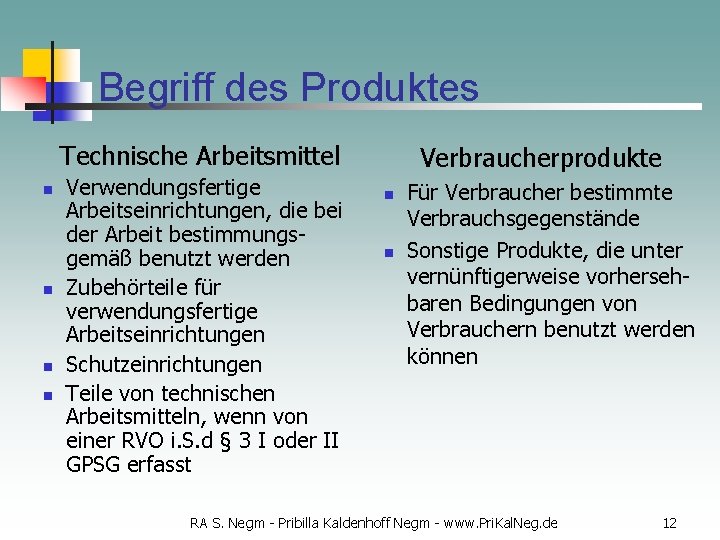 Begriff des Produktes

Technische Arbeitsmittel

- Verwendungsfertige Arbeitseinrichtungen, die bei der Arbeit bestimmungsgemäß benutzt werden
- Zubehörteile für verwendungsfertige Arbeitseinrichtungen
- Schutzeinrichtungen
- Teile von technischen Arbeitsmitteln, wenn von einer RVO i.S.d § 3 I oder II GPSG erfasst

Verbraucherprodukte

- Für Verbraucher bestimmte Verbrauchsgegenstände
- Sonstige Produkte, die unter vernünftigerweise vorhersehbaren Bedingungen von Verbrauchern benutzt werden können

RA S. Negm - Pribilla Kaldenhoff Negm - www.PriKalNeg.de

12